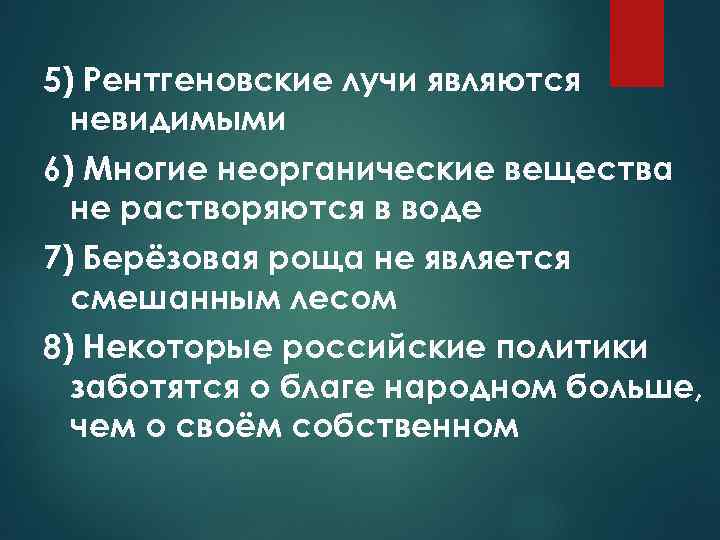 5) Рентгеновские лучи являются невидимыми

6) Многие неорганические вещества не растворяются в воде

7) Берёзовая роща не является смешанным лесом

8) Некоторые российские политики заботятся о благе народном больше, чем о своём собственном